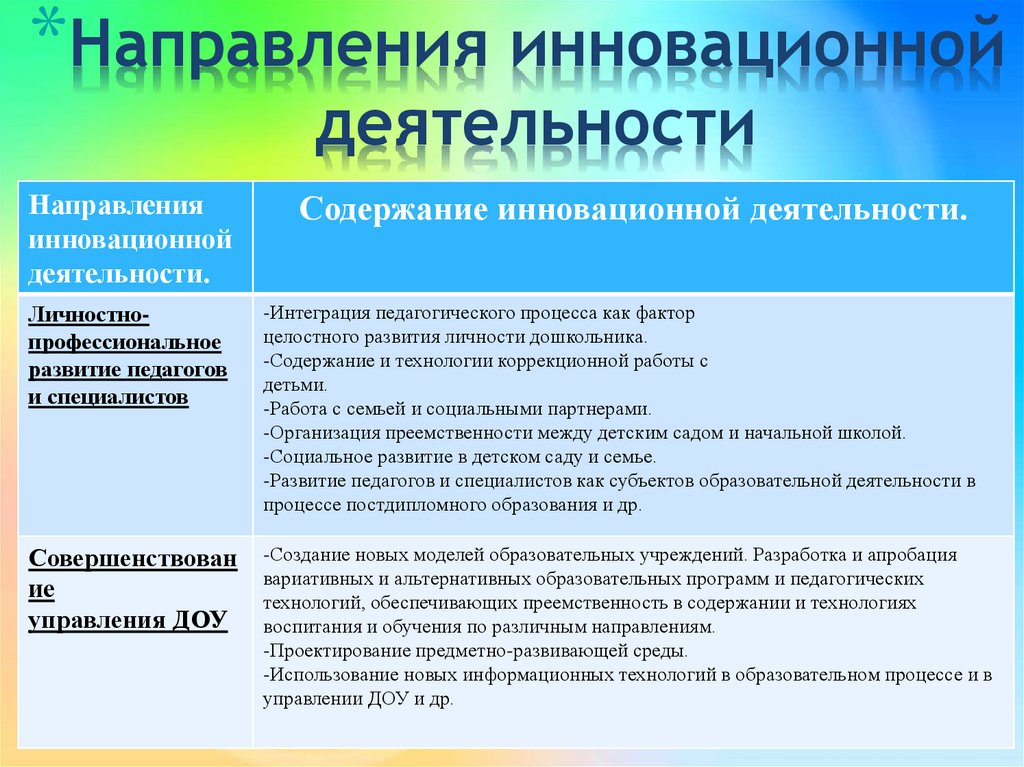 *Направления инновационной деятельности

| Направления инновационной деятельности. | Содержание инновационной деятельности. |
|---|---|
| Личностно-профессиональное развитие педагогов и специалистов | -Интеграция педагогического процесса как фактор целостного развития личности дошкольника. -Содержание и технологии коррекционной работы с детьми. -Работа с семьей и социальными партнерами. -Организация преемственности между детским садом и начальной школой. -Социальное развитие в детском саду и семье. -Развитие педагогов и специалистов как субъектов образовательной деятельности в процессе постдипломного образования и др. |
| Совершенствование управления ДОУ | -Создание новых моделей образовательных учреждений. Разработка и апробация вариативных и альтернативных образовательных программ и педагогических технологий, обеспечивающих преемственность в содержании и технологиях воспитания и обучения по различным направлениям. -Проектирование предметно-развивающей среды. -Использование новых информационных технологий в образовательном процессе и в управлении ДОУ и др. |